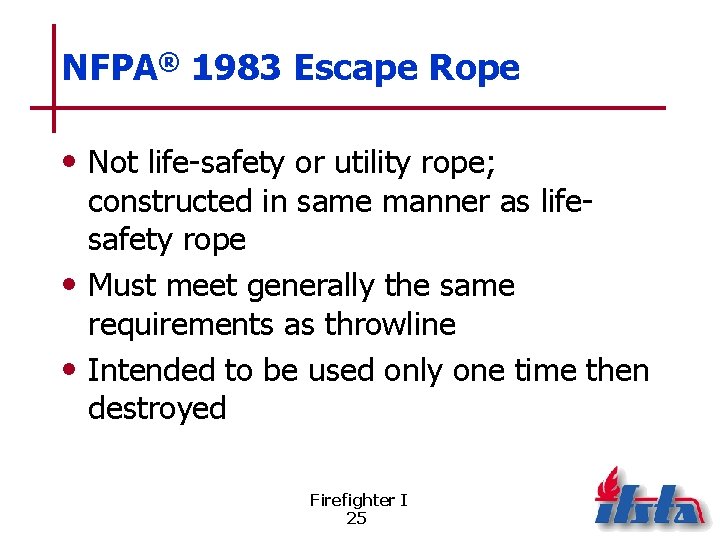 NFPA® 1983 Escape Rope

• Not life-safety or utility rope; constructed in same manner as life-safety rope
• Must meet generally the same requirements as throwline
• Intended to be used only one time then destroyed

Firefighter I
25

ifsta